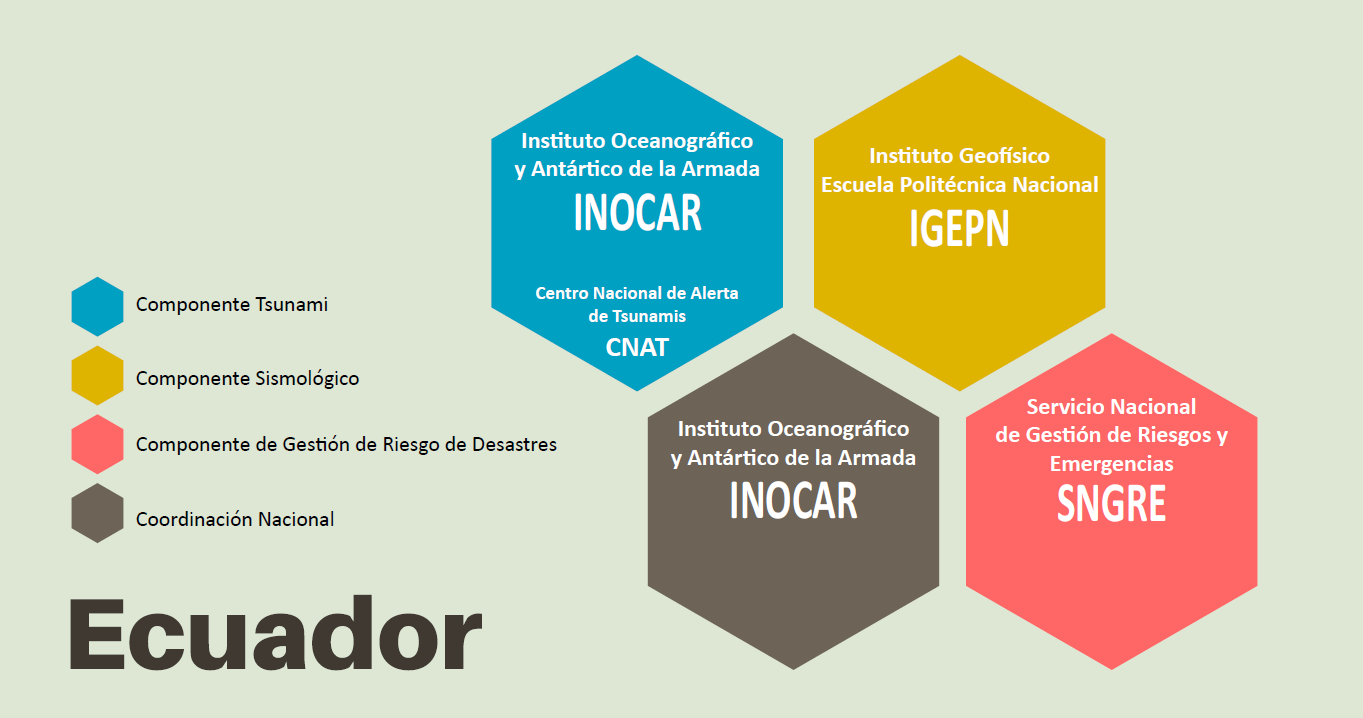 Componente Tsunami

Componente Sismológico

Componente de Gestión de Riesgo de Desastres

Coordinación Nacional

Ecuador

Instituto Oceanográfico y Antártico de la Armada
INOCAR
Centro Nacional de Alerta de Tsunamis
CNAT

Instituto Geofísico
Escuela Politécnica Nacional
IGEPN

Instituto Oceanográfico y Antártico de la Armada
INOCAR

Servicio Nacional de Gestión de Riesgos y Emergencias
SNGRE